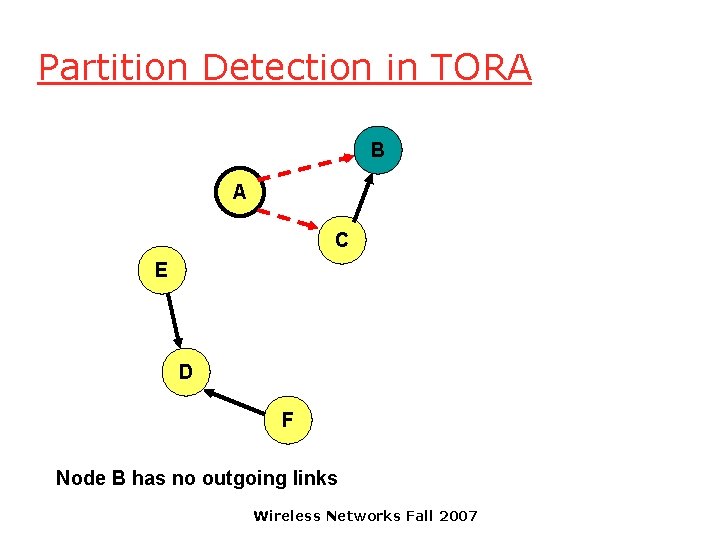 Partition Detection in TORA

B

A

C

E

D

F

Node B has no outgoing links

Wireless Networks Fall 2007